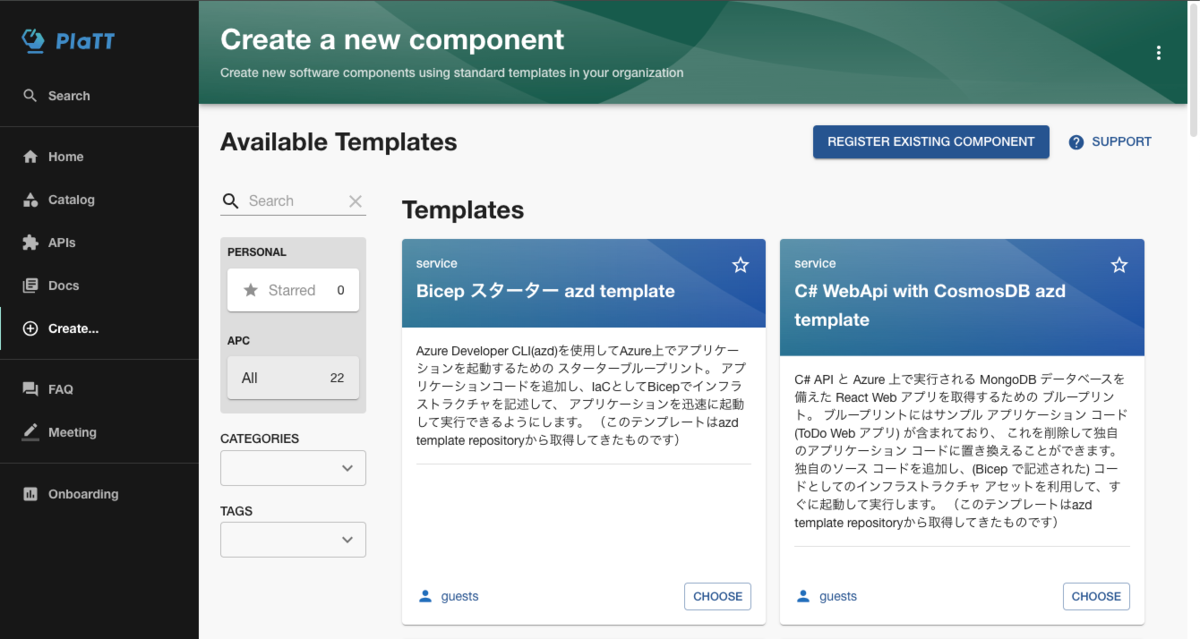 PlaTT

Search

Home

Catalog

APIs

Docs

Create...

FAQ

Meeting

Onboarding

Create a new component

Create new software components using standard templates in your organization

Available Templates

REGISTER EXISTING COMPONENT

SUPPORT

Search

PERSONAL

Starred 0

APC

All 22

CATEGORIES

TAGS

Templates

service

Bicep スターター azd template

Azure Developer CLI(azd)を使用してAzure上でアプリケーションを起動するための スターターブループリント。 アプリケーションコードを追加し、IaCとしてBicepでインフラストラクチャを記述して、 アプリケーションを迅速に起動して実行できるようにします。 （このテンプレートはazd template repositoryから取得してきたものです）

guests

CHOOSE

service

C# WebApi with CosmosDB azd template

C# API と Azure 上で実行される MongoDB データベースを備えた React Web アプリを取得するための ブループリント。 ブループリントにはサンプル アプリケーション コード (ToDo Web アプリ) が含まれており、 これを削除して独自のアプリケーション コードに置き換えることができます。 独自のソース コードを追加し、(Bicep で記述された) コードとしてのインフラストラクチャ アセットを利用して、すぐに起動して実行します。 （このテンプレートはazd template repositoryから取得してきたものです）

guests

CHOOSE